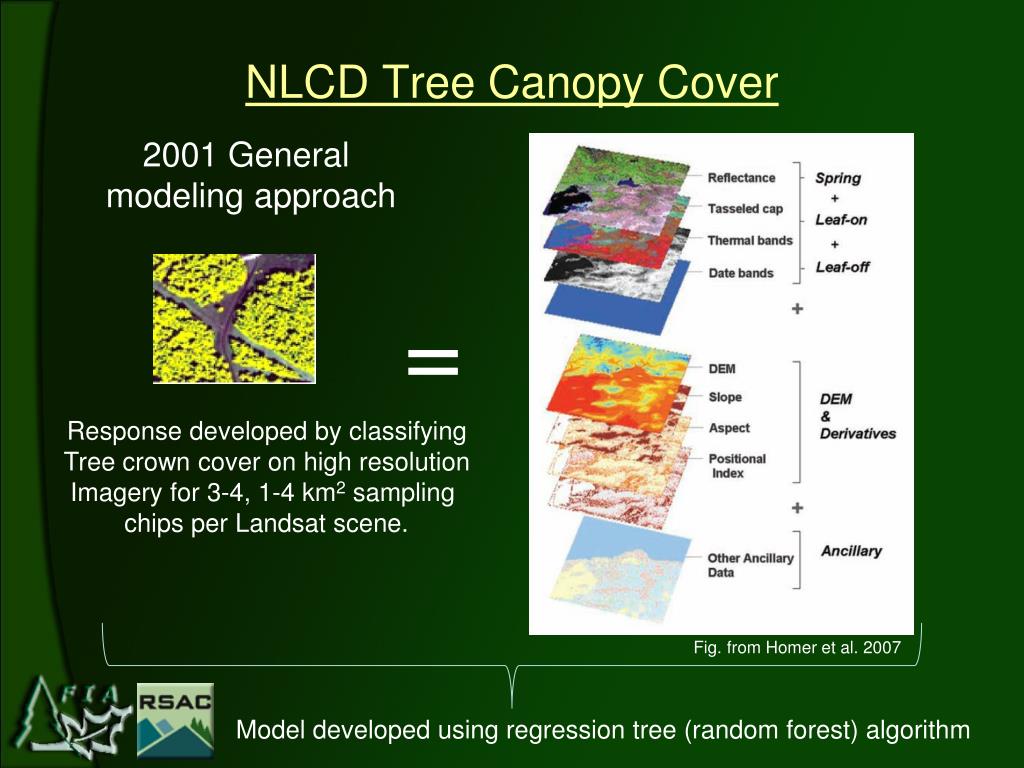 NLCD Tree Canopy Cover

2001 General modeling approach

=

Response developed by classifying Tree crown cover on high resolution Imagery for 3-4, 1-4 km$^2$ sampling chips per Landsat scene.

Reflectance
Tasseled cap
Thermal bands
Date bands

Spring
+
Leaf-on
+
Leaf-off

+

DEM
Slope
Aspect
Positional Index

DEM
&
Derivatives

+

Other Ancillary Data

Ancillary

Fig. from Homer et al. 2007

FIA

RSAC

Model developed using regression tree (random forest) algorithm